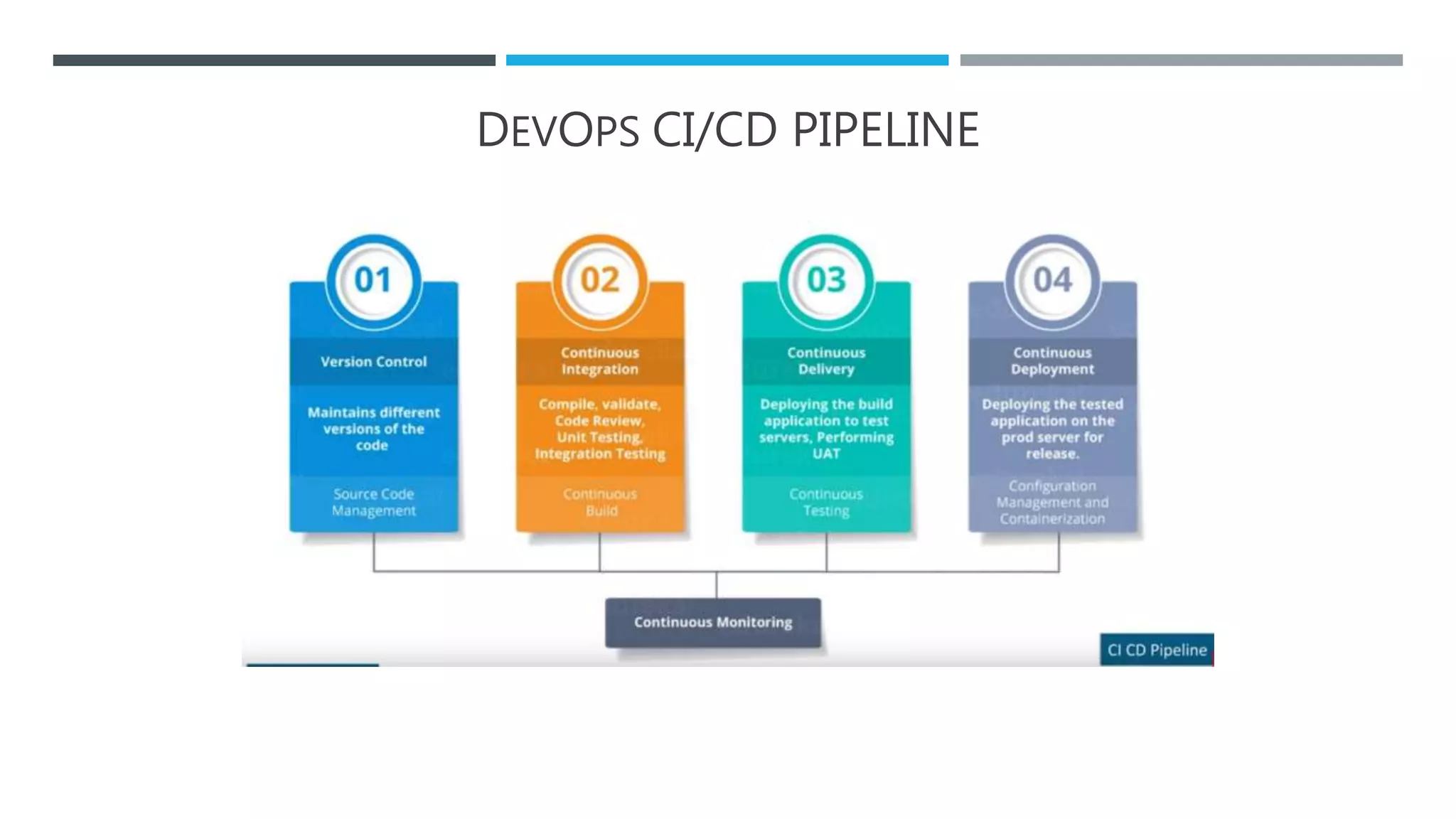 DEVOPS CI/CD PIPELINE

01

Version Control

Maintains different versions of the code

Source Code Management

02

Continuous Integration

Compile, validate, Code Review, Unit Testing, Integration Testing

Continuous Build

03

Continuous Delivery

Deploying the build application to test servers, Performing UAT

Continuous Testing

04

Continuous Deployment

Deploying the tested application on the prod server for release.

Configuration Management and Containerization

Continuous Monitoring

CI CD Pipeline